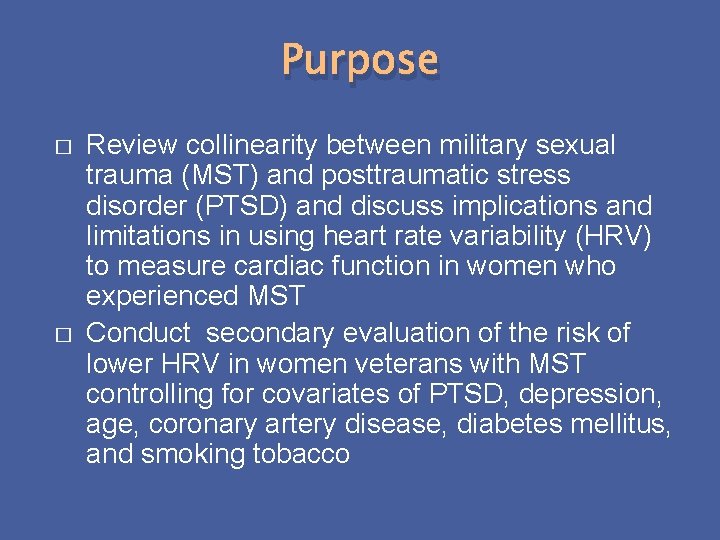 Purpose

□ Review collinearity between military sexual trauma (MST) and posttraumatic stress disorder (PTSD) and discuss implications and limitations in using heart rate variability (HRV) to measure cardiac function in women who experienced MST

□ Conduct secondary evaluation of the risk of lower HRV in women veterans with MST controlling for covariates of PTSD, depression, age, coronary artery disease, diabetes mellitus, and smoking tobacco